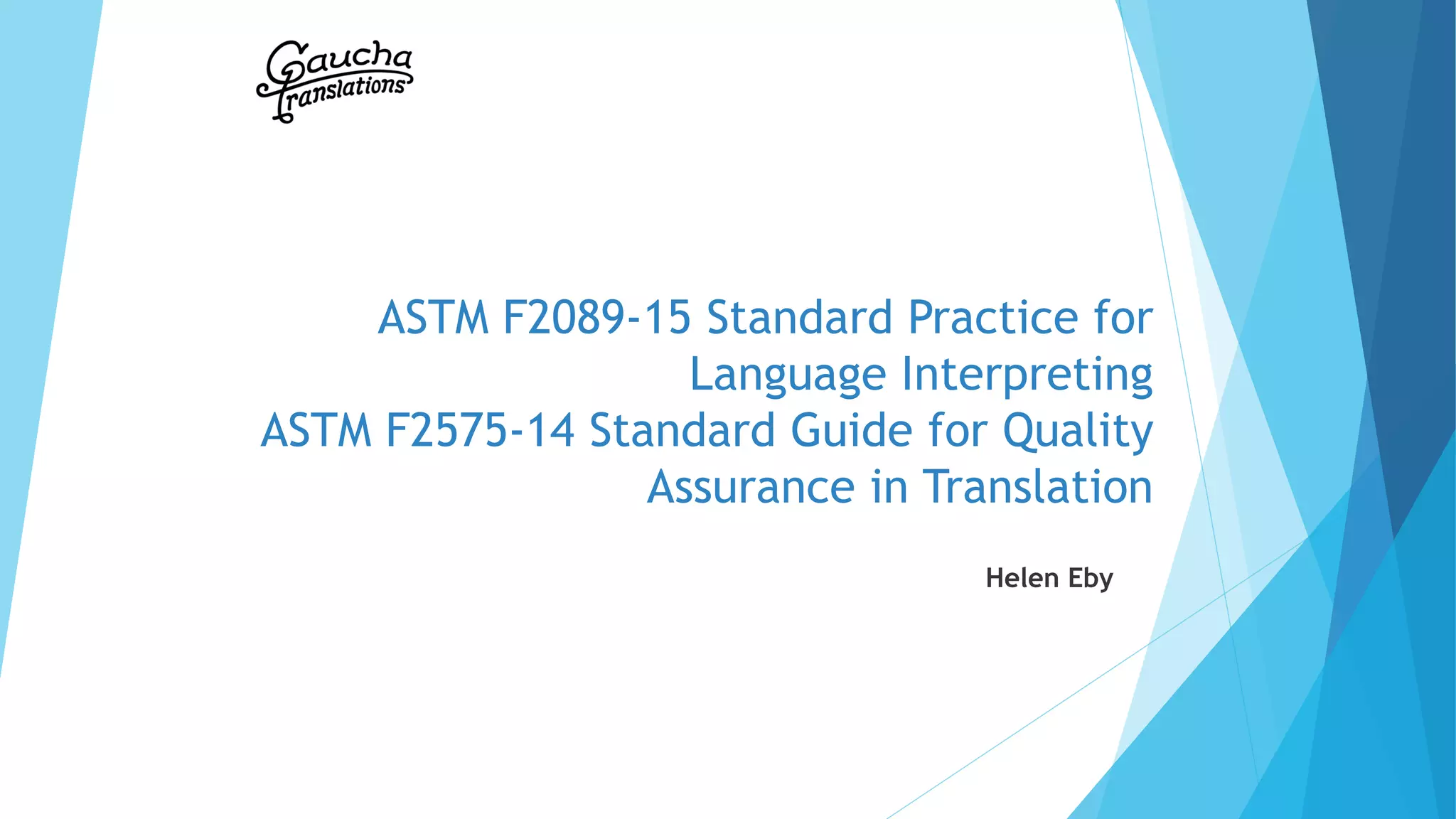 Gaucha Translations

ASTM F2089-15 Standard Practice for Language Interpreting
ASTM F2575-14 Standard Guide for Quality Assurance in Translation

Helen Eby